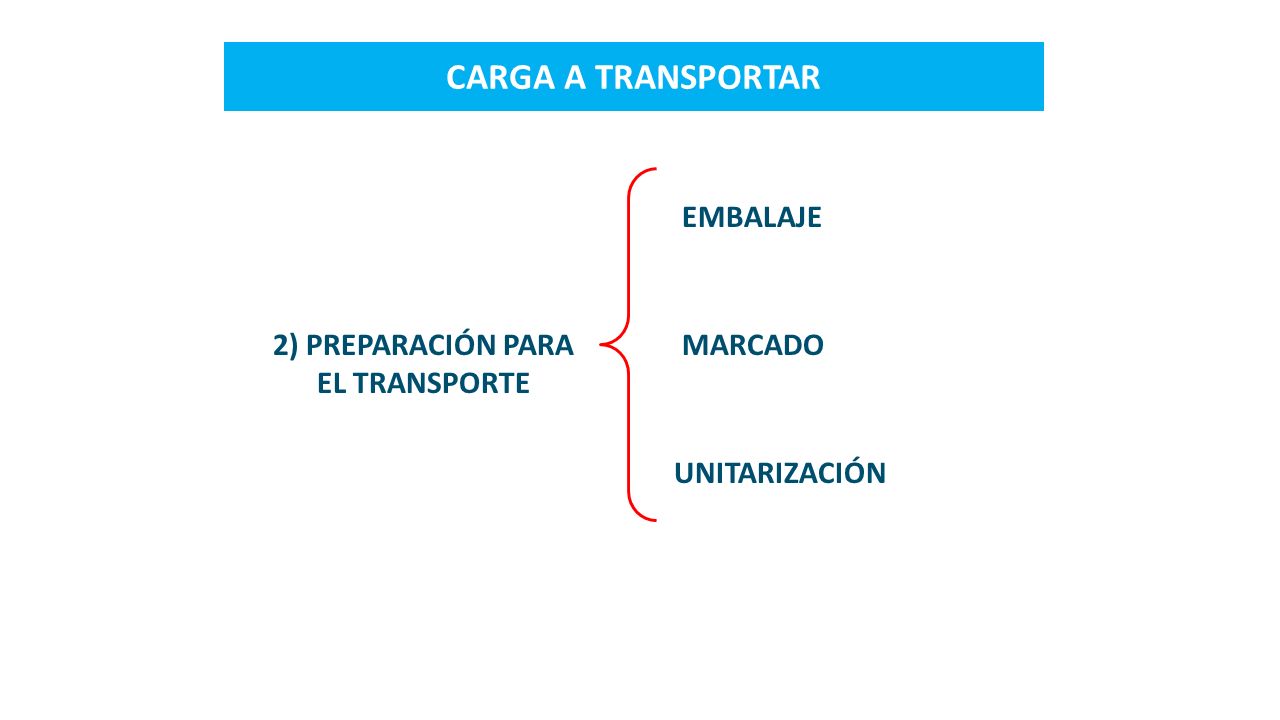 CARGA A TRANSPORTAR

2) PREPARACIÓN PARA EL TRANSPORTE

EMBALAJE

MARCADO

UNITARIZACIÓN